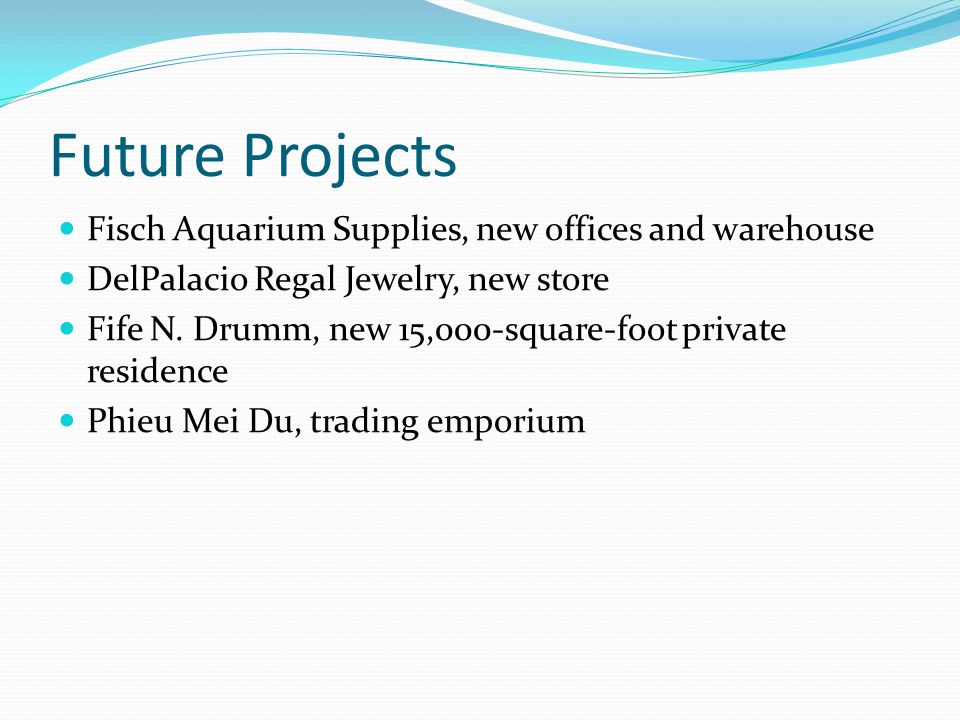 Future Projects

- Fisch Aquarium Supplies, new offices and warehouse
- DelPalacio Regal Jewelry, new store
- Fife N. Drumm, new 15,000-square-foot private residence
- Phieu Mei Du, trading emporium